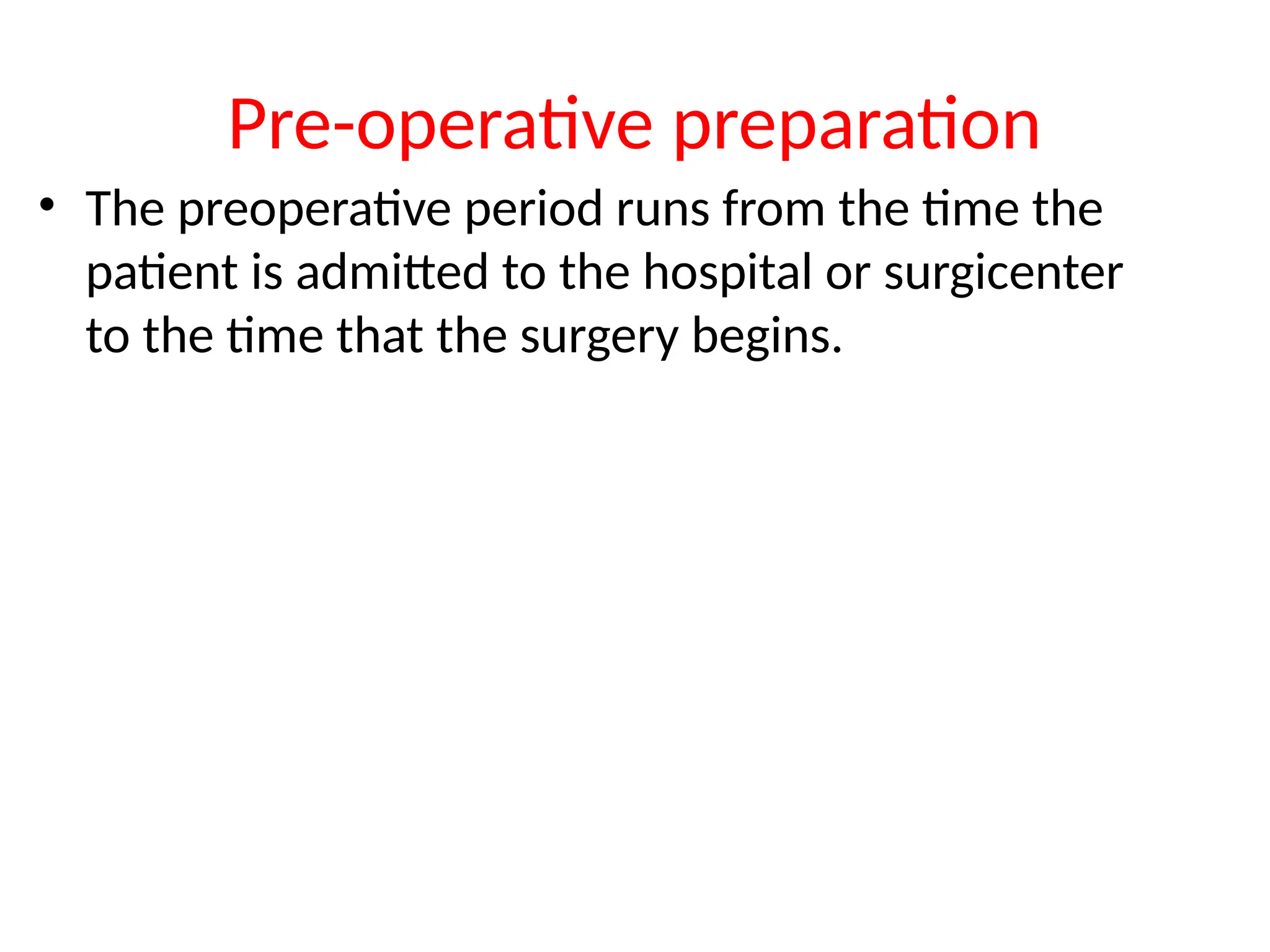 Pre-operative preparation

• The preoperative period runs from the time the patient is admitted to the hospital or surgicenter to the time that the surgery begins.